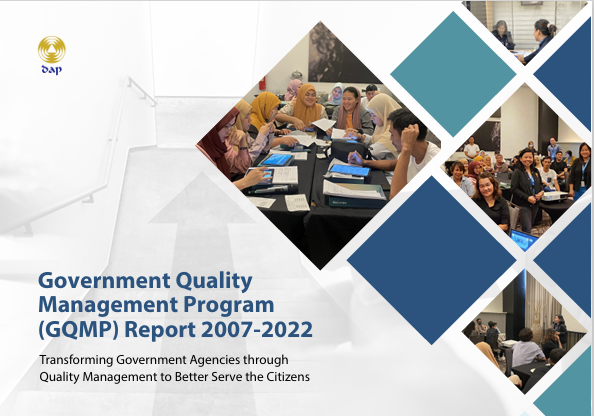 dap

Government Quality Management Program (GQMP) Report 2007-2022

Transforming Government Agencies through Quality Management to Better Serve the Citizens